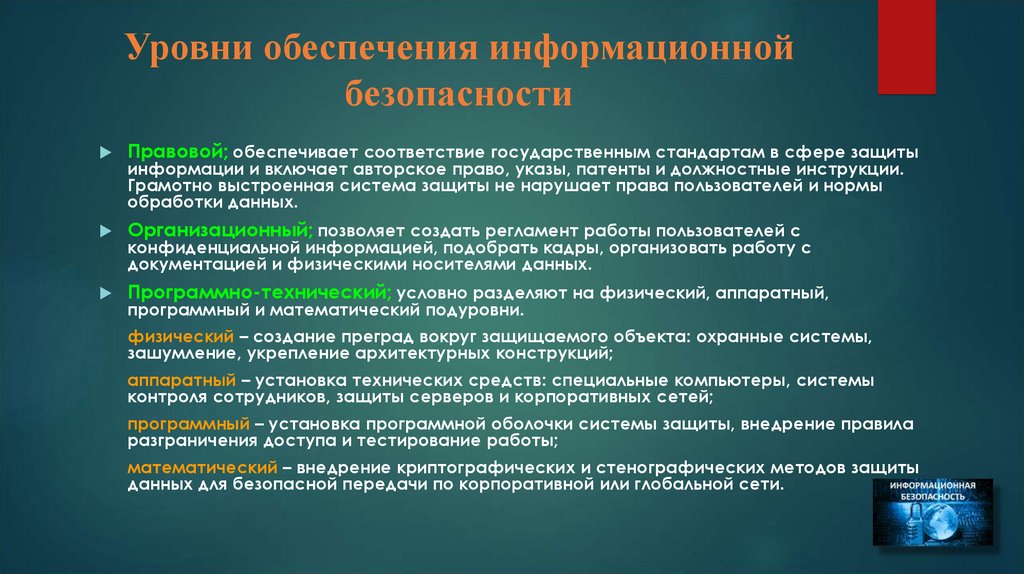 Уровни обеспечения информационной безопасности

Правовой; обеспечивает соответствие государственным стандартам в сфере защиты информации и включает авторское право, указы, патенты и должностные инструкции. Грамотно выстроенная система защиты не нарушает права пользователей и нормы обработки данных.

Организационный; позволяет создать регламент работы пользователей с конфиденциальной информацией, подобрать кадры, организовать работу с документацией и физическими носителями данных.

Программно-технический; условно разделяют на физический, аппаратный, программный и математический подуровни.

физический – создание преград вокруг защищаемого объекта: охранные системы, зашумление, укрепление архитектурных конструкций;

аппаратный – установка технических средств: специальные компьютеры, системы контроля сотрудников, защиты серверов и корпоративных сетей;

программный – установка программной оболочки системы защиты, внедрение правила разграничения доступа и тестирование работы;

математический – внедрение криптографических и стенографических методов защиты данных для безопасной передачи по корпоративной или глобальной сети.

ИНФОРМАЦИОННАЯ БЕЗОПАСНОСТЬ